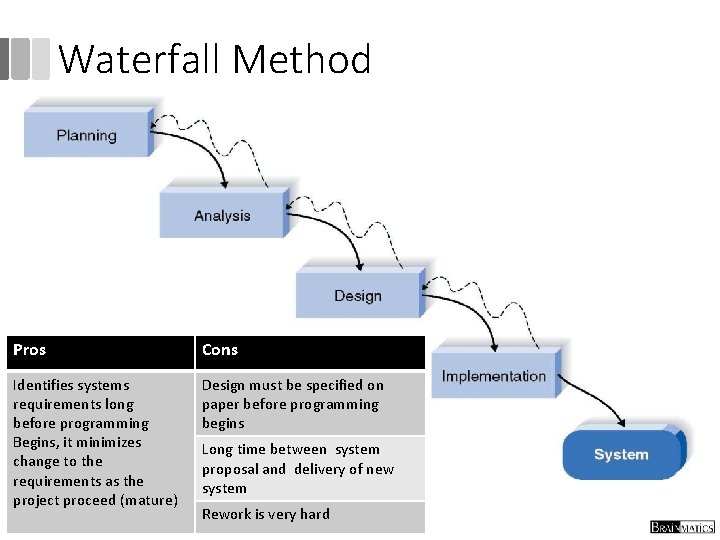 Waterfall Method

Planning

Analysis

Design

Implementation

System

| Pros | Cons |
|---|---|
| Identifies systems requirements long before programming Begins, it minimizes change to the requirements as the project proceed (mature) | Design must be specified on paper before programming begins |
| | Long time between system proposal and delivery of new system |
| | Rework is very hard |

BRAINMATICS